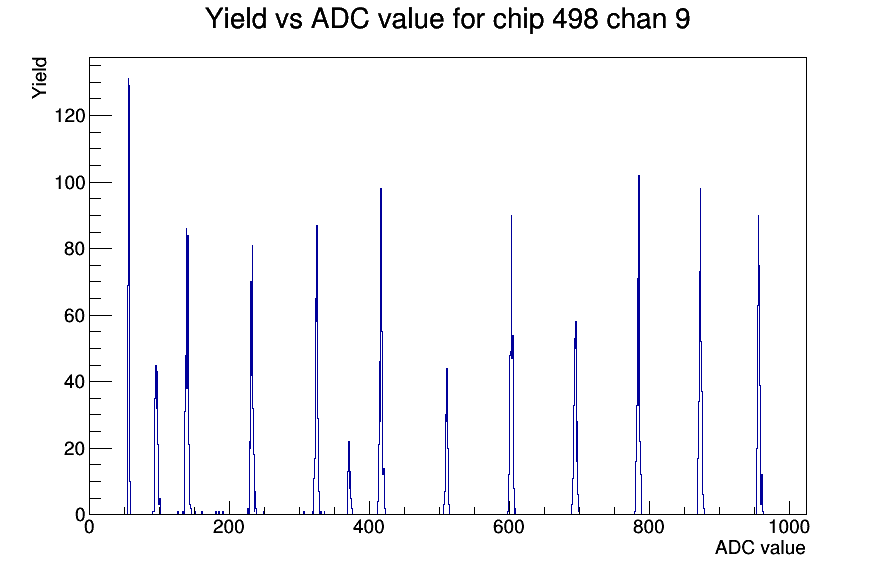 Yield vs ADC value for chip 498 chan 9

Yield

120
100
80
60
40
20
0

0
200
400
600
800
1000

ADC value